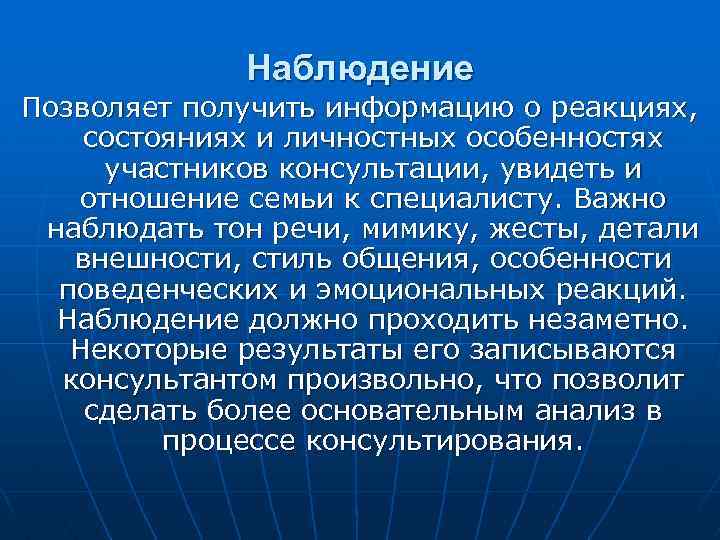 Наблюдение

Позволяет получить информацию о реакциях, состояниях и личностных особенностях участников консультации, увидеть и отношение семьи к специалисту. Важно наблюдать тон речи, мимику, жесты, детали внешности, стиль общения, особенности поведенческих и эмоциональных реакций. Наблюдение должно проходить незаметно. Некоторые результаты его записываются консультантом произвольно, что позволит сделать более основательным анализ в процессе консультирования.